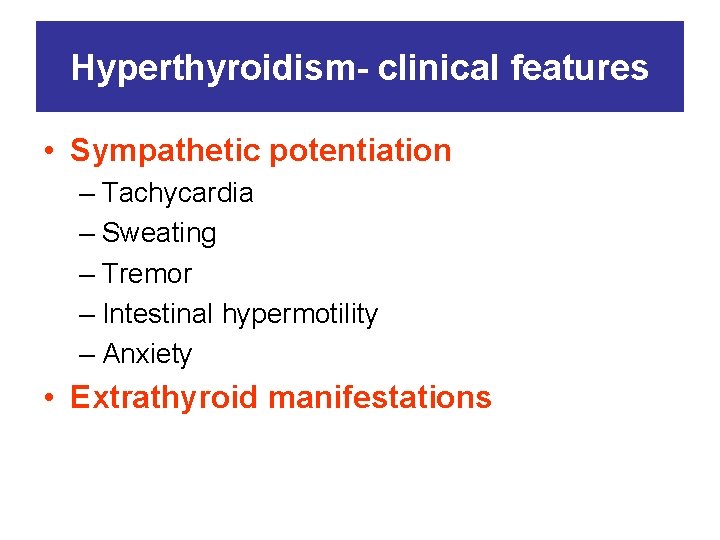 Hyperthyroidism- clinical features

• Sympathetic potentiation
– Tachycardia
– Sweating
– Tremor
– Intestinal hypermotility
– Anxiety

• Extrathyroid manifestations